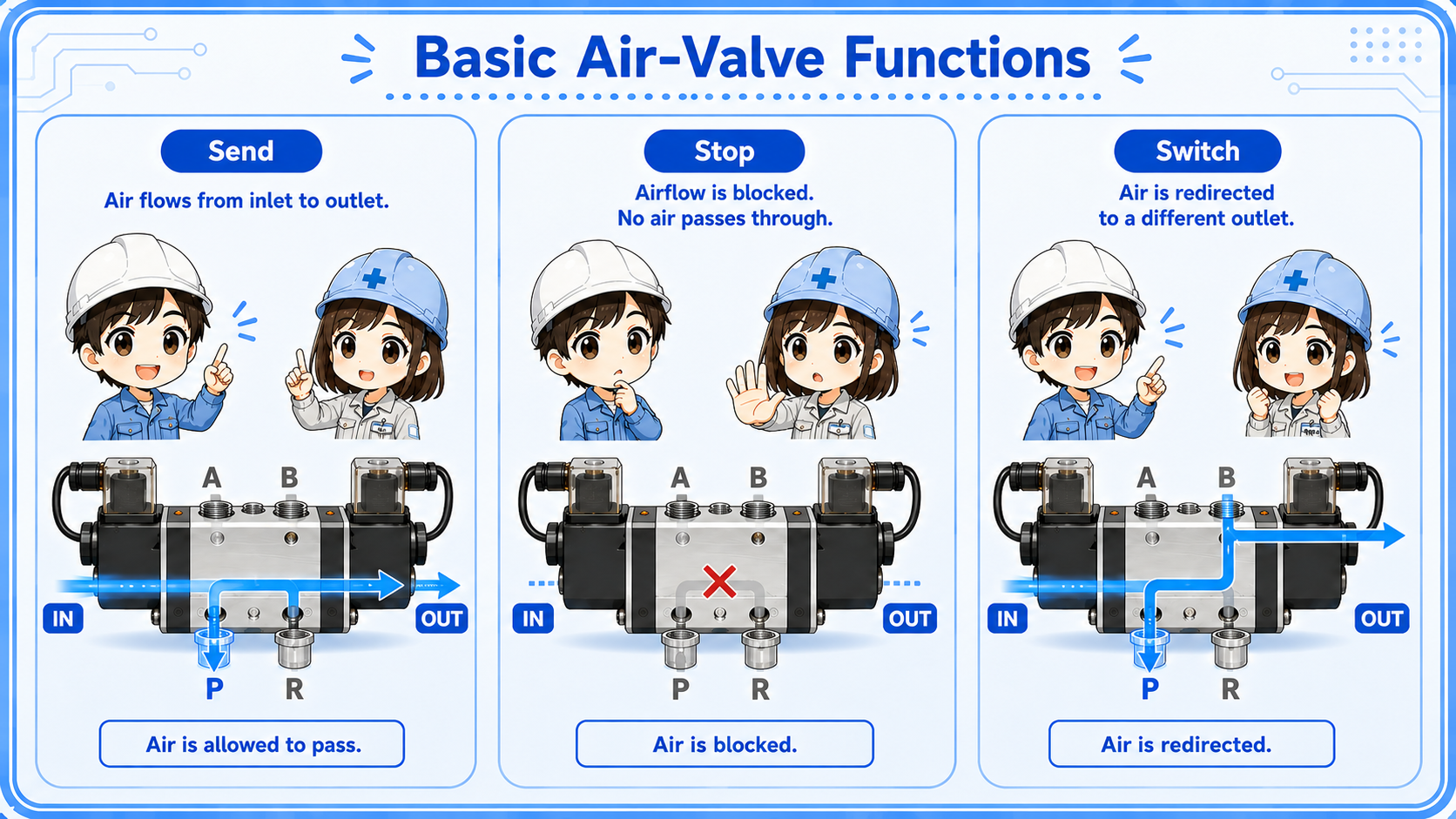 Basic Air-Valve Functions

Send

Air flows from inlet to outlet.

A B

IN OUT

P R

Air is allowed to pass.

Stop

Airflow is blocked.
No air passes through.

A B

IN OUT

P R

Air is blocked.

Switch

Air is redirected
to a different outlet.

A B

IN OUT

P R

Air is redirected.